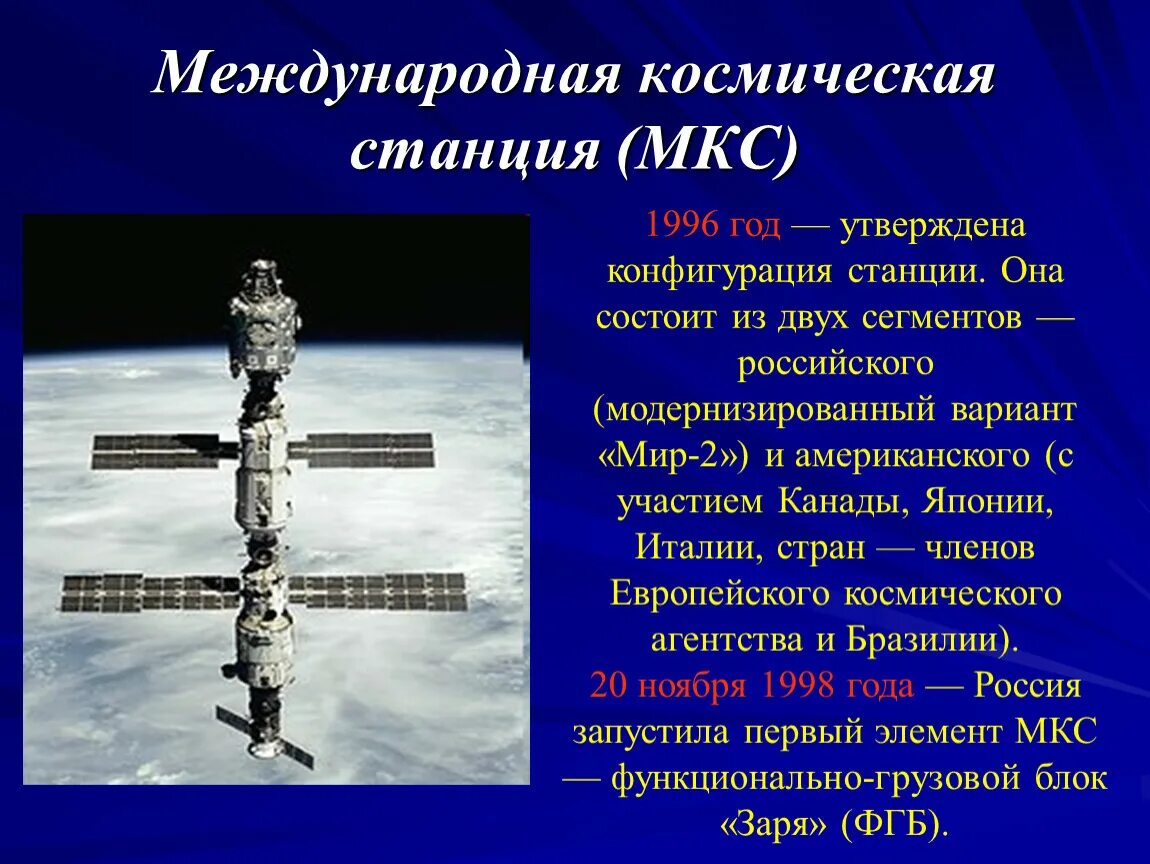 Международная космическая станция (МКС)

1996 год — утверждена конфигурация станции. Она состоит из двух сегментов — российского (модернизированный вариант «Мир-2») и американского (с участием Канады, Японии, Италии, стран — членов Европейского космического агентства и Бразилии).
20 ноября 1998 года — Россия запустила первый элемент МКС — функционально-грузовой блок «Заря» (ФГБ).